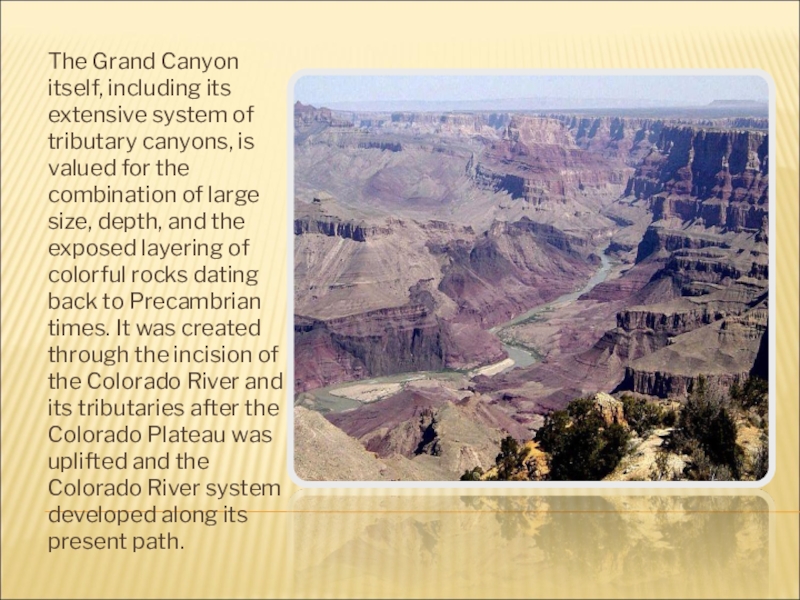 The Grand Canyon itself, including its extensive system of tributary canyons, is valued for the combination of large size, depth, and the exposed layering of colorful rocks dating back to Precambrian times. It was created through the incision of the Colorado River and its tributaries after the Colorado Plateau was uplifted and the Colorado River system developed along its present path.